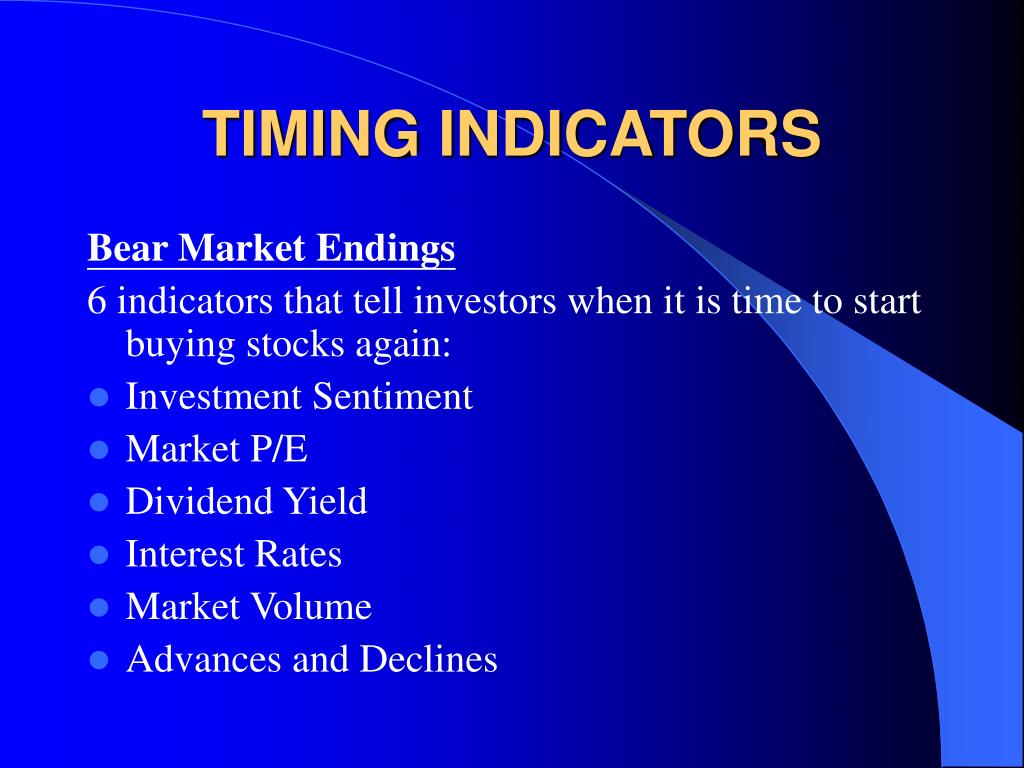 TIMING INDICATORS

Bear Market Endings

6 indicators that tell investors when it is time to start buying stocks again:

- Investment Sentiment
- Market P/E
- Dividend Yield
- Interest Rates
- Market Volume
- Advances and Declines